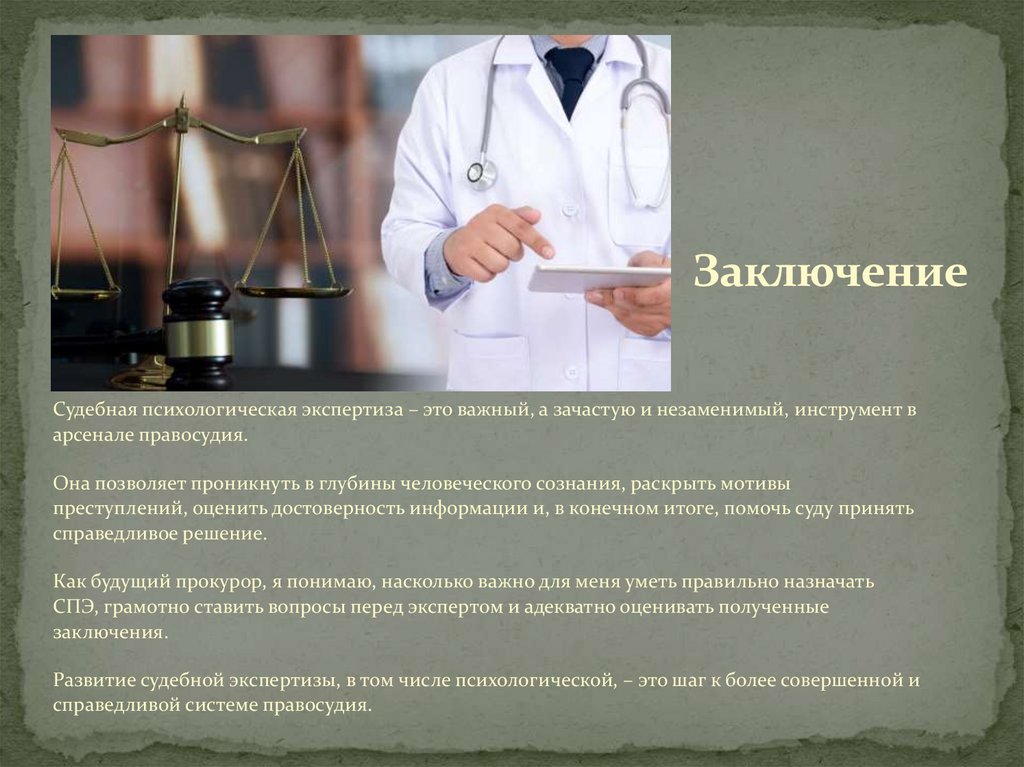 Заключение

Судебная психологическая экспертиза – это важный, а зачастую и незаменимый, инструмент в арсенале правосудия.

Она позволяет проникнуть в глубины человеческого сознания, раскрыть мотивы преступлений, оценить достоверность информации и, в конечном итоге, помочь суду принять справедливое решение.

Как будущий прокурор, я понимаю, насколько важно для меня уметь правильно назначать СПЭ, грамотно ставить вопросы перед экспертом и адекватно оценивать полученные заключения.

Развитие судебной экспертизы, в том числе психологической, – это шаг к более совершенной и справедливой системе правосудия.